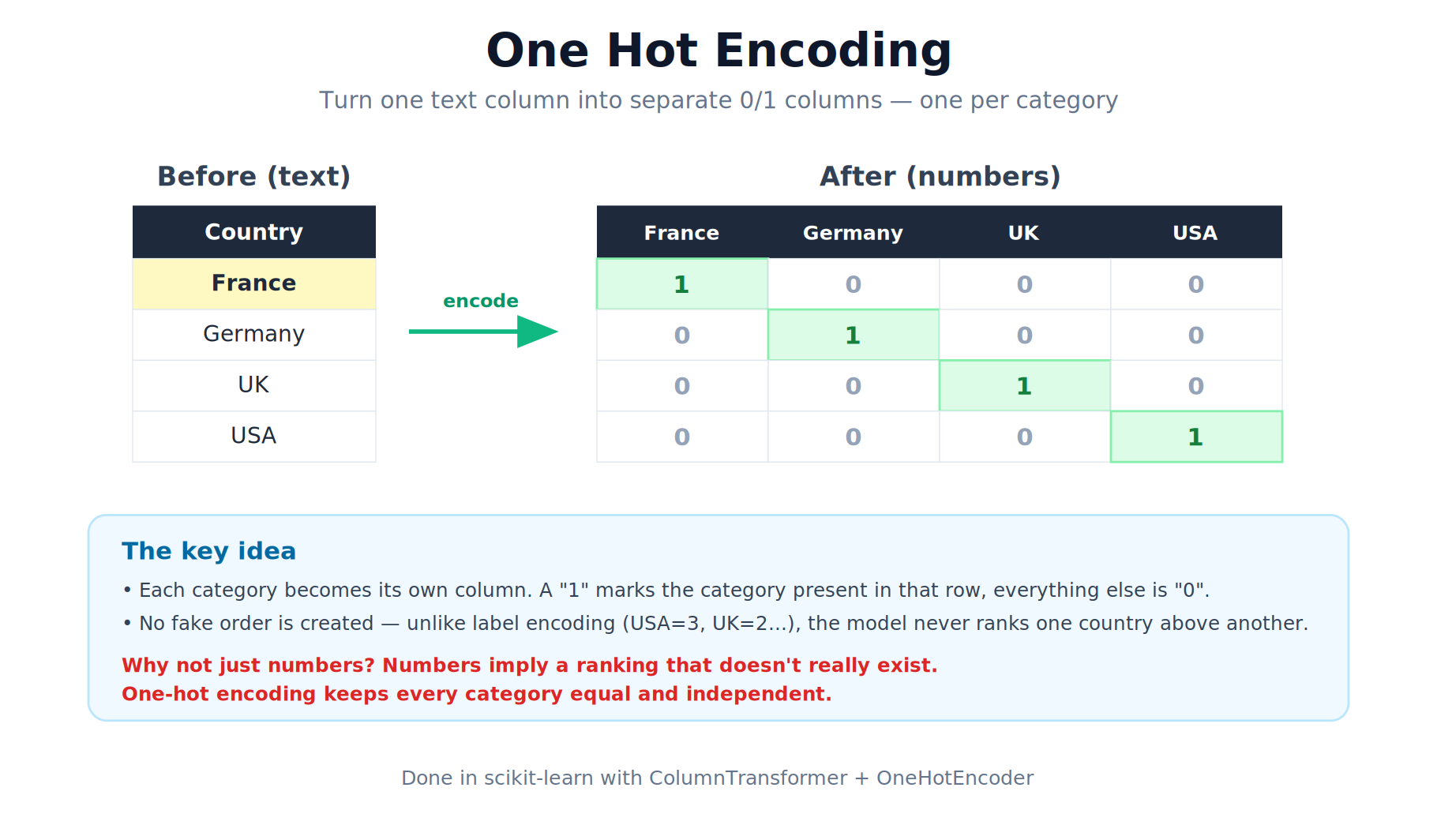 One Hot Encoding

Turn one text column into separate 0/1 columns — one per category

Before (text)

| Country |
|---|
| France |
| Germany |
| UK |
| USA |

encode

After (numbers)

| France | Germany | UK | USA |
|---|---|---|---|
| 1 | 0 | 0 | 0 |
| 0 | 1 | 0 | 0 |
| 0 | 0 | 1 | 0 |
| 0 | 0 | 0 | 1 |

The key idea

• Each category becomes its own column. A "1" marks the category present in that row, everything else is "0".

• No fake order is created — unlike label encoding (USA=3, UK=2...), the model never ranks one country above another.

Why not just numbers? Numbers imply a ranking that doesn't really exist.
One-hot encoding keeps every category equal and independent.

Done in scikit-learn with ColumnTransformer + OneHotEncoder